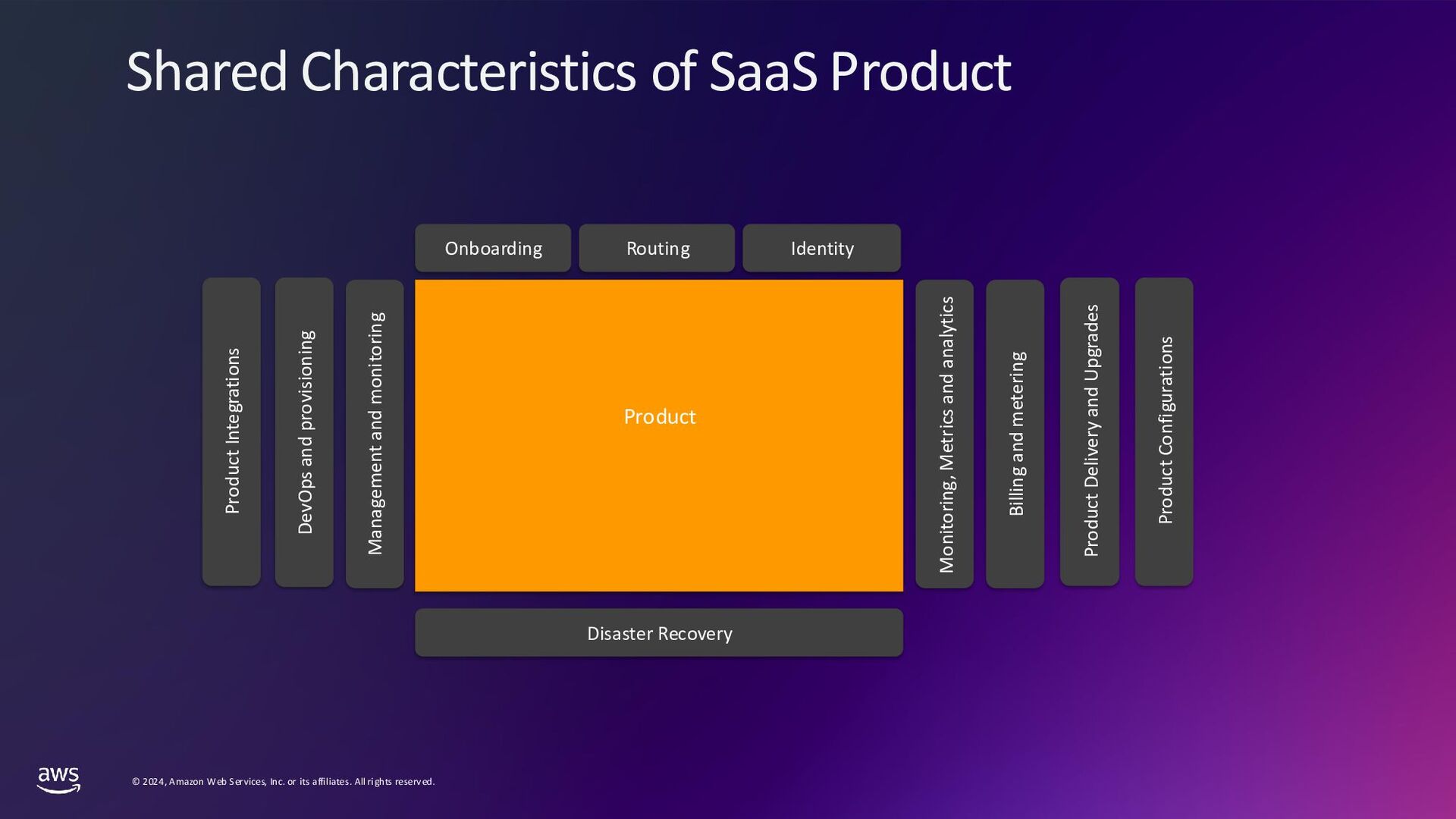 Shared Characteristics of SaaS Product

Onboarding

Routing

Identity

Product Integrations

DevOps and provisioning

Management and monitoring

Product

Monitoring, Metrics and analytics

Billing and metering

Product Delivery and Upgrades

Product Configurations

Disaster Recovery

aws

© 2024, Amazon Web Services, Inc. or its affiliates. All rights reserved.